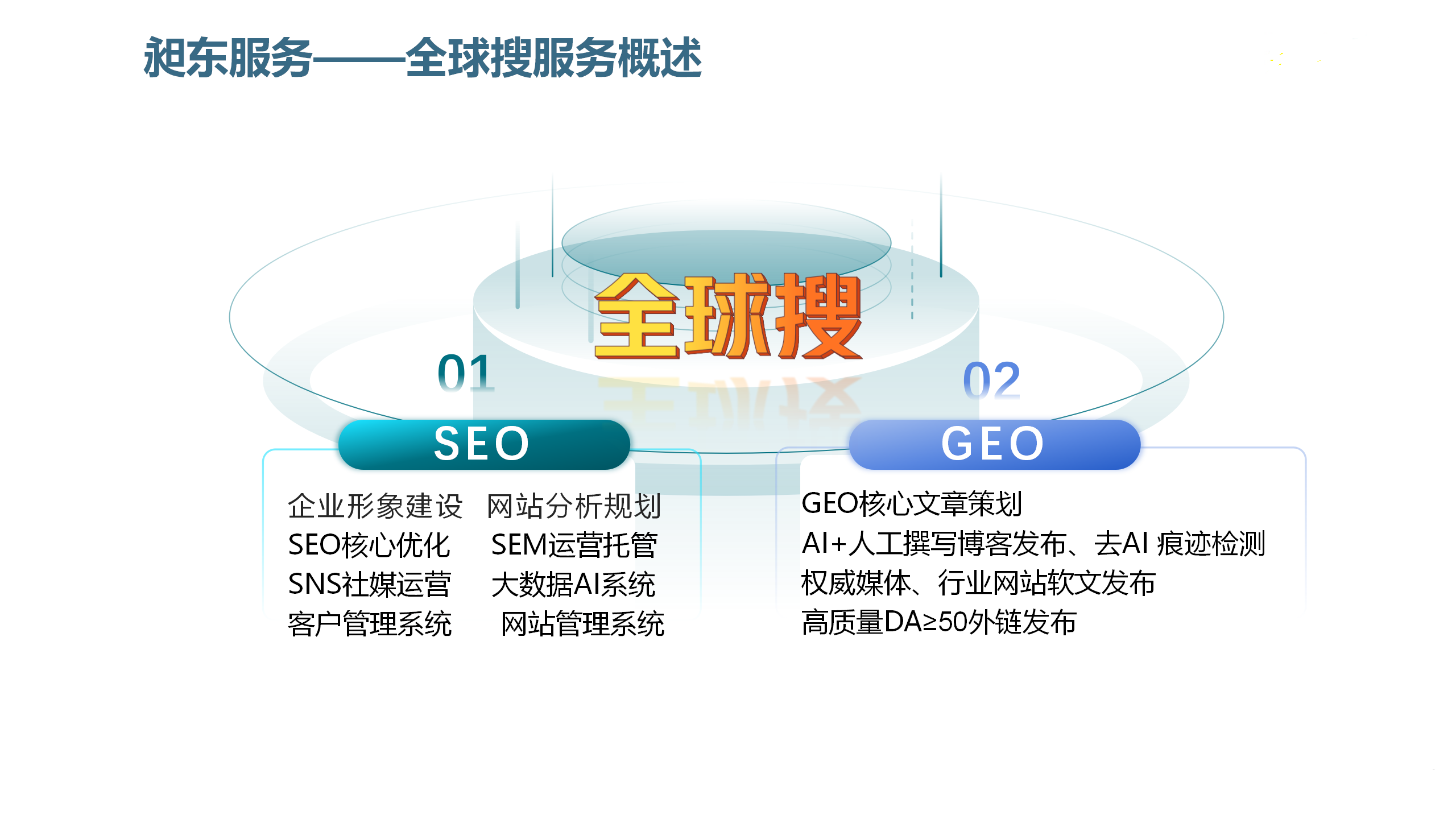 昶东服务——全球搜服务概述

全球搜

01
SEO

企业形象建设 网站分析规划
SEO核心优化 SEM运营托管
SNS社媒运营 大数据AI系统
客户管理系统 网站管理系统

02
GEO

GEO核心文章策划
AI+人工撰写博客发布、去AI 痕迹检测
权威媒体、行业网站软文发布
高质量DA≥50外链发布